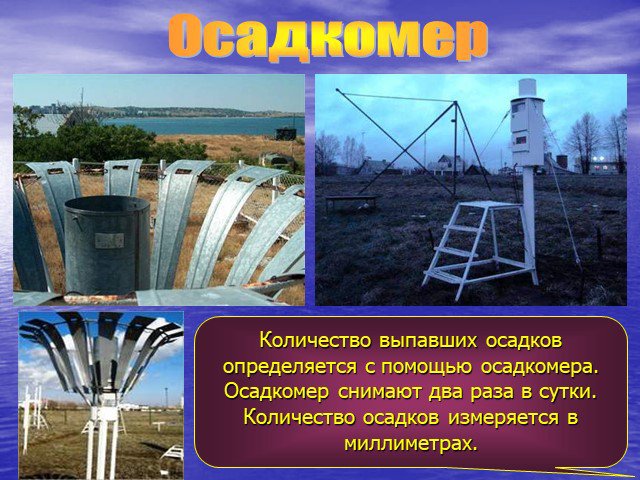 Осадкомер

Количество выпавших осадков определяется с помощью осадкомера. Осадкомер снимают два раза в сутки. Количество осадков измеряется в миллиметрах.